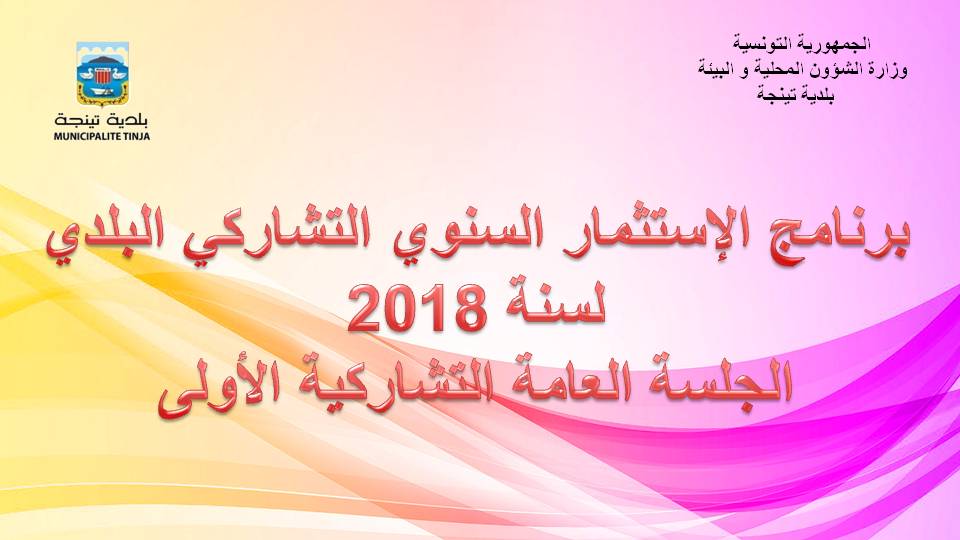 الجمهورية التونسية
وزارة الشؤون المحلية و البيئة
بلدية تينجة

بلدية تينجة
MUNICIPALITE TINJA

برنامج الإستثمار السنوي التشاركي البلدي
لسنة 2018
الجلسة العامة التشاركية الأولى